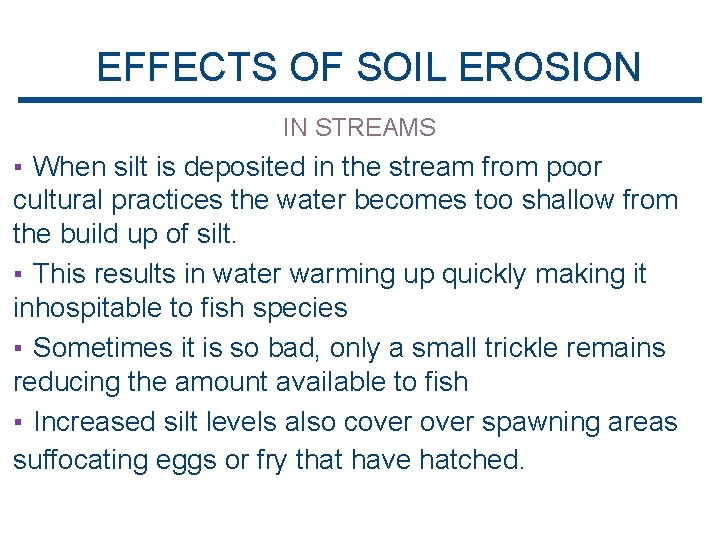 EFFECTS OF SOIL EROSION

IN STREAMS

▪ When silt is deposited in the stream from poor cultural practices the water becomes too shallow from the build up of silt.

▪ This results in water warming up quickly making it inhospitable to fish species

▪ Sometimes it is so bad, only a small trickle remains reducing the amount available to fish

▪ Increased silt levels also cover over spawning areas suffocating eggs or fry that have hatched.